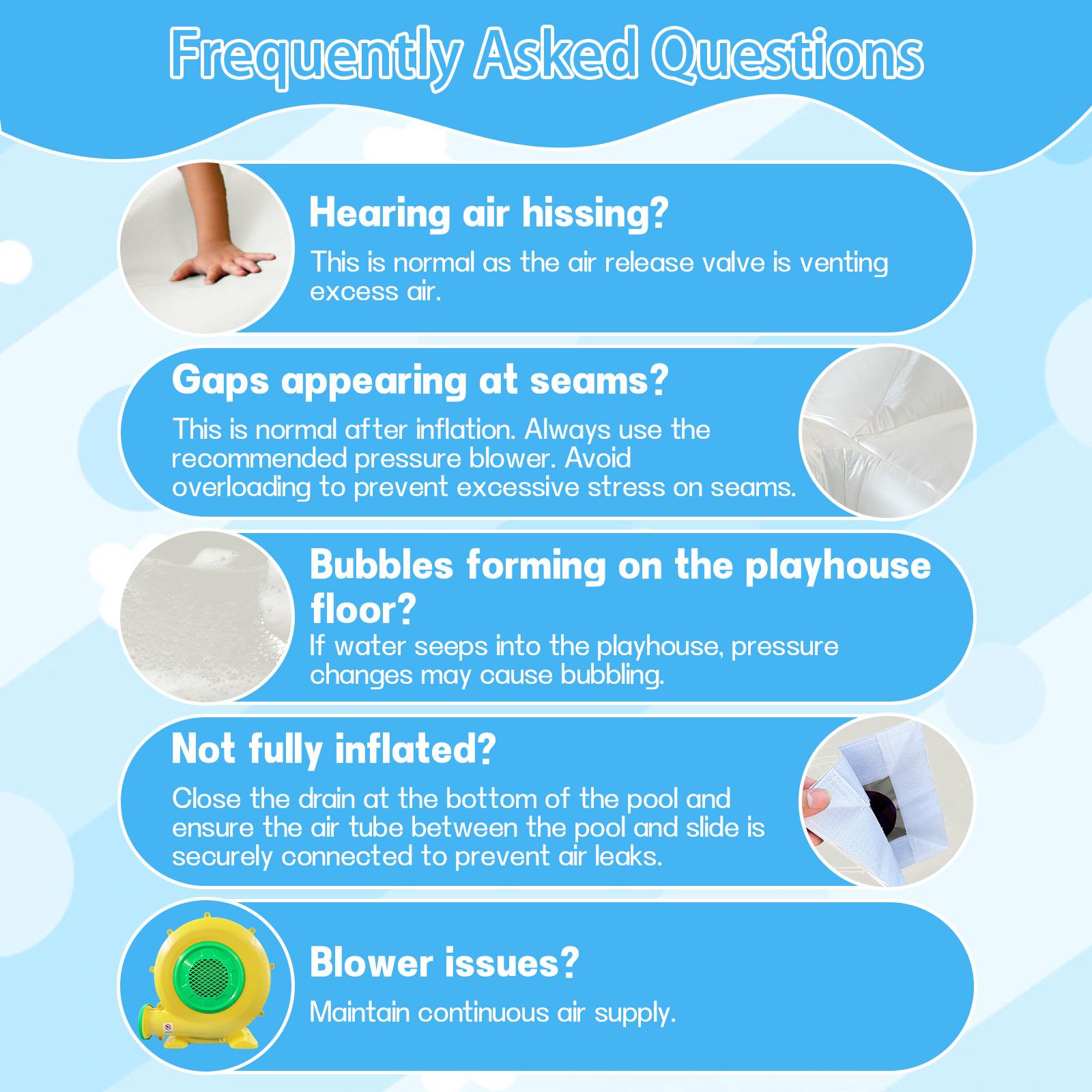 Frequently Asked Questions

Hearing air hissing?

This is normal as the air release valve is venting excess air.

Gaps appearing at seams?

This is normal after inflation. Always use the recommended pressure blower. Avoid overloading to prevent excessive stress on seams.

Bubbles forming on the playhouse floor?

If water seeps into the playhouse, pressure changes may cause bubbling.

Not fully inflated?

Close the drain at the bottom of the pool and ensure the air tube between the pool and slide is securely connected to prevent air leaks.

Blower issues?

Maintain continuous air supply.